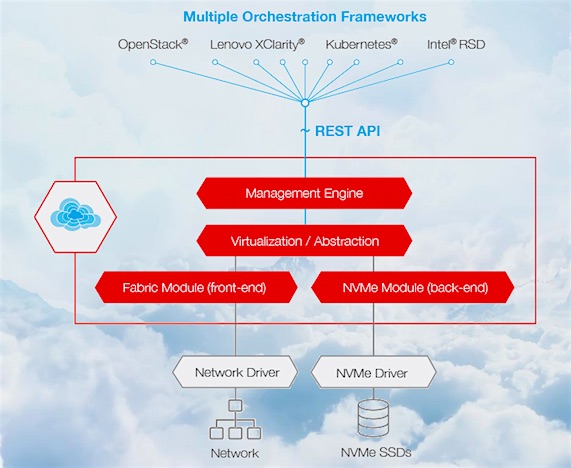 Multiple Orchestration Frameworks

OpenStack® Lenovo XClarity® Kubernetes® Intel® RSD

~ REST API

Management Engine

Virtualization / Abstraction

Fabric Module (front-end)

NVMe Module (back-end)

Network Driver

NVMe Driver

Network

NVMe SSDs